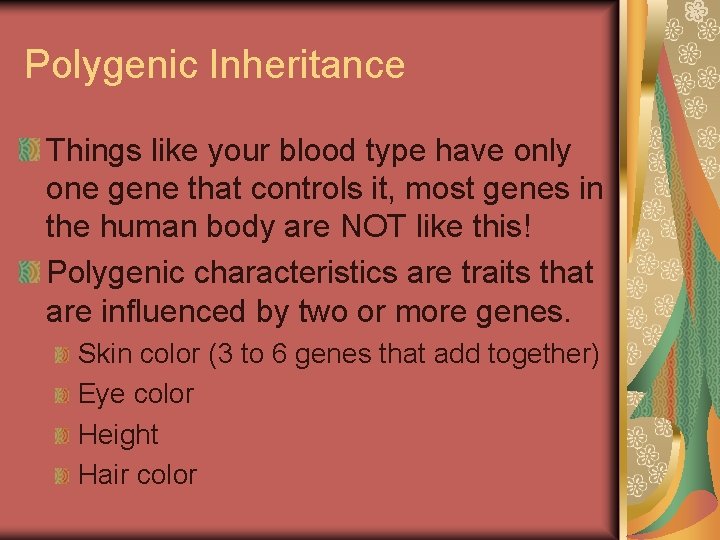 Polygenic Inheritance

Things like your blood type have only one gene that controls it, most genes in the human body are NOT like this!

Polygenic characteristics are traits that are influenced by two or more genes.

Skin color (3 to 6 genes that add together)

Eye color

Height

Hair color